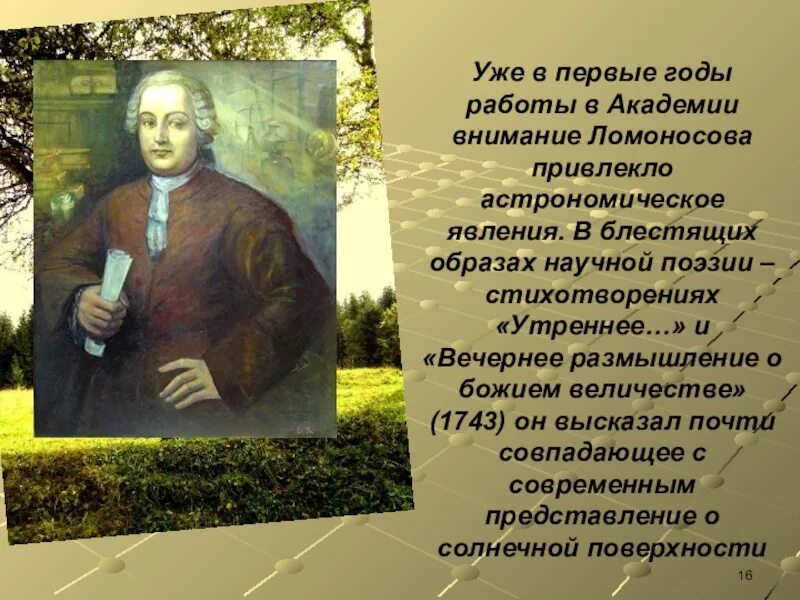 Уже в первые годы работы в Академии внимание Ломоносова привлекло астрономическое явления. В блестящих образах научной поэзии – стихотворениях «Утреннее…» и «Вечернее размышление о божием величестве» (1743) он высказал почти совпадающее с современным представление о солнечной поверхности

16